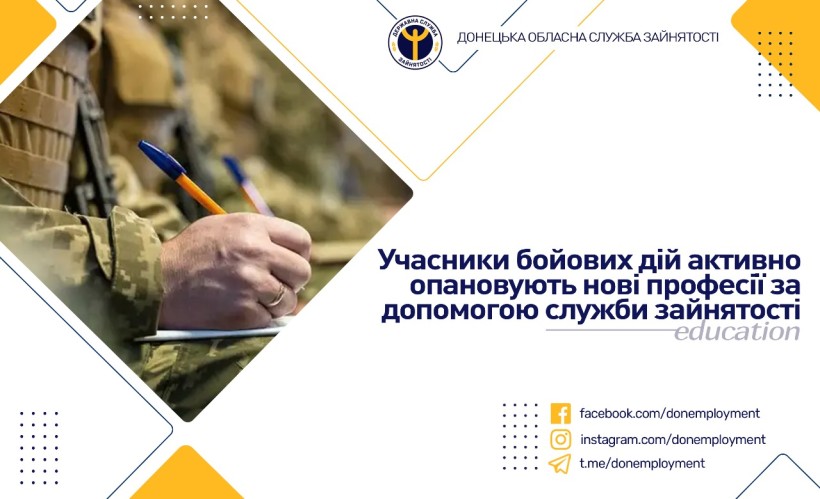 ДЕРЖАВНА СЛУЖБА ЗАЙНЯТОСТІ

ДОНЕЦЬКА ОБЛАСНА СЛУЖБА ЗАЙНЯТОСТІ

Учасники бойових дій активно опановують нові професії за допомогою служби зайнятості

education

facebook.com/donemployment
instagram.com/donemployment
t.me/donemployment